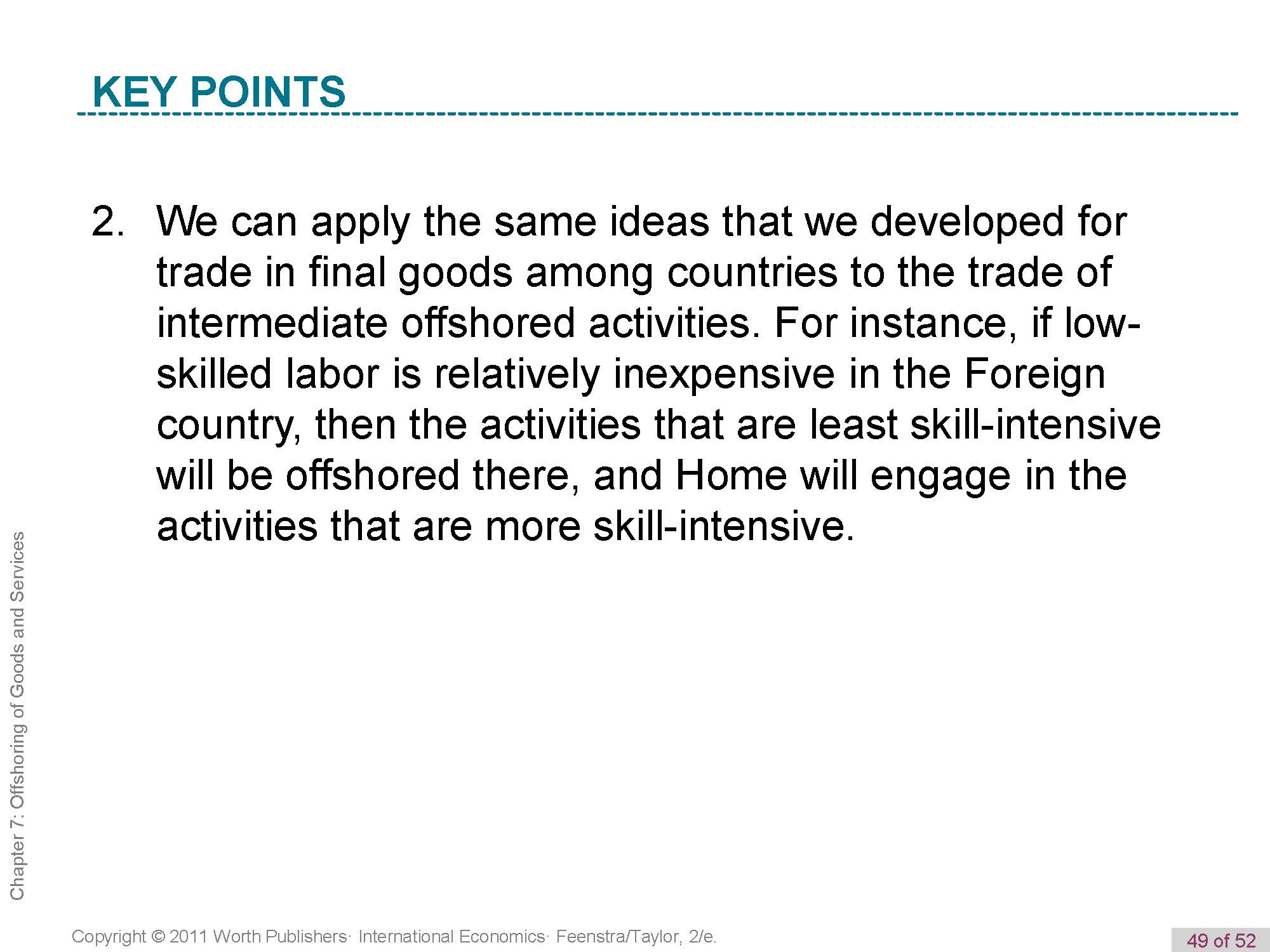 KEY POINTS

2. We can apply the same ideas that we developed for trade in final goods among countries to the trade of intermediate offshored activities. For instance, if low-skilled labor is relatively inexpensive in the Foreign country, then the activities that are least skill-intensive will be offshored there, and Home will engage in the activities that are more skill-intensive.

Chapter 7: Offshoring of Goods and Services

Copyright © 2011 Worth Publishers· International Economics· Feenstra/Taylor, 2/e.

49 of 52